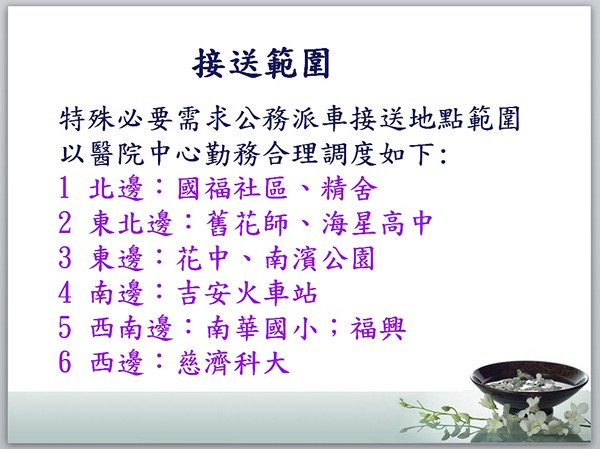 接送範圍

特殊必要需求公務派車接送地點範圍以醫院中心勤務合理調度如下:

1 北邊:國福社區、精舍
2 東北邊:舊花師、海星高中
3 東邊:花中、南濱公園
4 南邊:吉安火車站
5 西南邊:南華國小;福興
6 西邊:慈濟科大